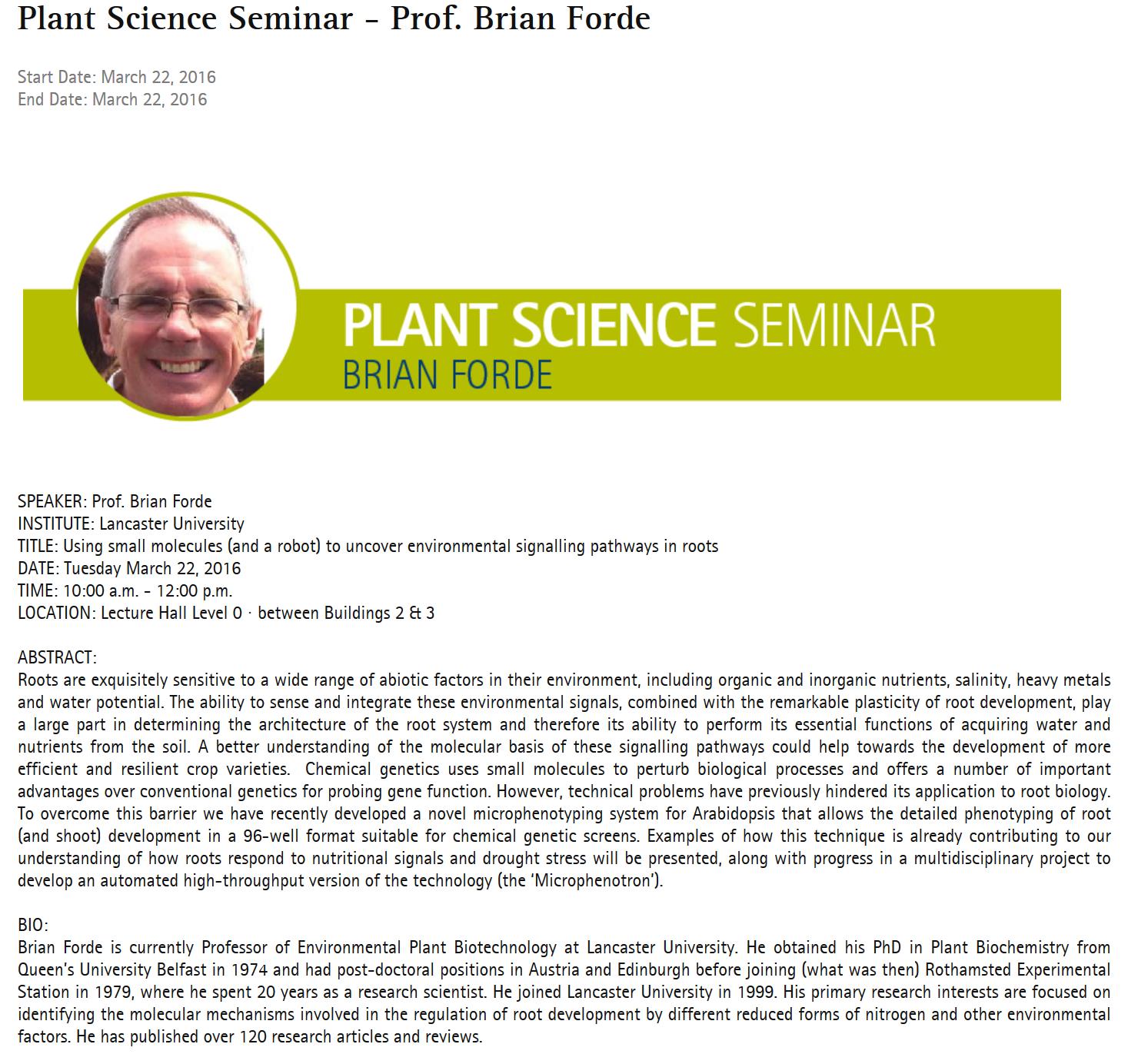 Plant Science Seminar - Prof. Brian Forde

Start Date: March 22, 2016
End Date: March 22, 2016

PLANT SCIENCE SEMINAR
BRIAN FORDE

SPEAKER: Prof. Brian Forde
INSTITUTE: Lancaster University
TITLE: Using small molecules (and a robot) to uncover environmental signalling pathways in roots
DATE: Tuesday March 22, 2016
TIME: 10:00 a.m. - 12:00 p.m.
LOCATION: Lecture Hall Level 0 · between Buildings 2 & 3

ABSTRACT:
Roots are exquisitely sensitive to a wide range of abiotic factors in their environment, including organic and inorganic nutrients, salinity, heavy metals and water potential. The ability to sense and integrate these environmental signals, combined with the remarkable plasticity of root development, play a large part in determining the architecture of the root system and therefore its ability to perform its essential functions of acquiring water and nutrients from the soil. A better understanding of the molecular basis of these signalling pathways could help towards the development of more efficient and resilient crop varieties. Chemical genetics uses small molecules to perturb biological processes and offers a number of important advantages over conventional genetics for probing gene function. However, technical problems have previously hindered its application to root biology. To overcome this barrier we have recently developed a novel microphenotyping system for Arabidopsis that allows the detailed phenotyping of root (and shoot) development in a 96-well format suitable for chemical genetic screens. Examples of how this technique is already contributing to our understanding of how roots respond to nutritional signals and drought stress will be presented, along with progress in a multidisciplinary project to develop an automated high-throughput version of the technology (the 'Microphenotron').

BIO:
Brian Forde is currently Professor of Environmental Plant Biotechnology at Lancaster University. He obtained his PhD in Plant Biochemistry from Queen's University Belfast in 1974 and had post-doctoral positions in Austria and Edinburgh before joining (what was then) Rothamsted Experimental Station in 1979, where he spent 20 years as a research scientist. He joined Lancaster University in 1999. His primary research interests are focused on identifying the molecular mechanisms involved in the regulation of root development by different reduced forms of nitrogen and other environmental factors. He has published over 120 research articles and reviews.